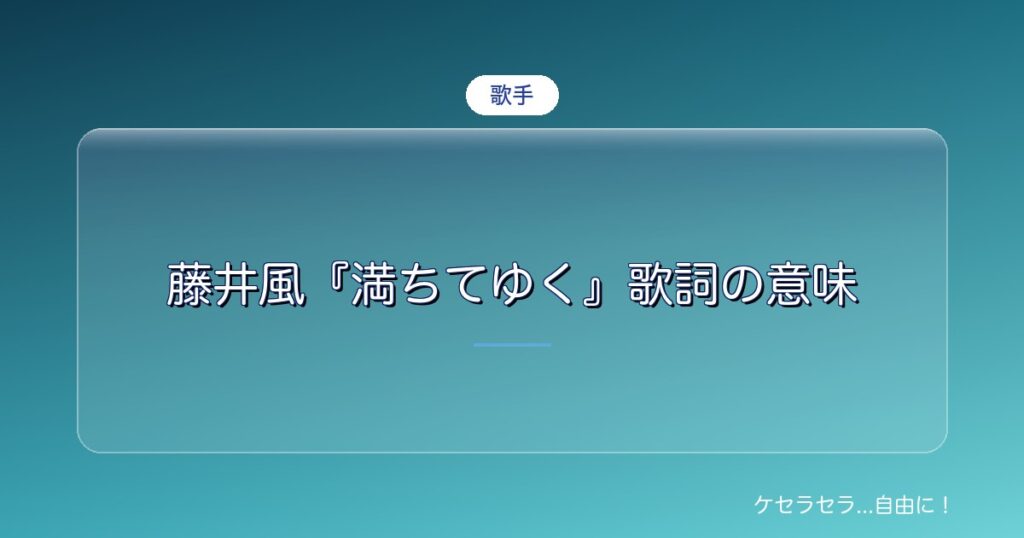 歌手

藤井風『満ちてゆく』歌詞の意味

ケセラセラ…自由に！